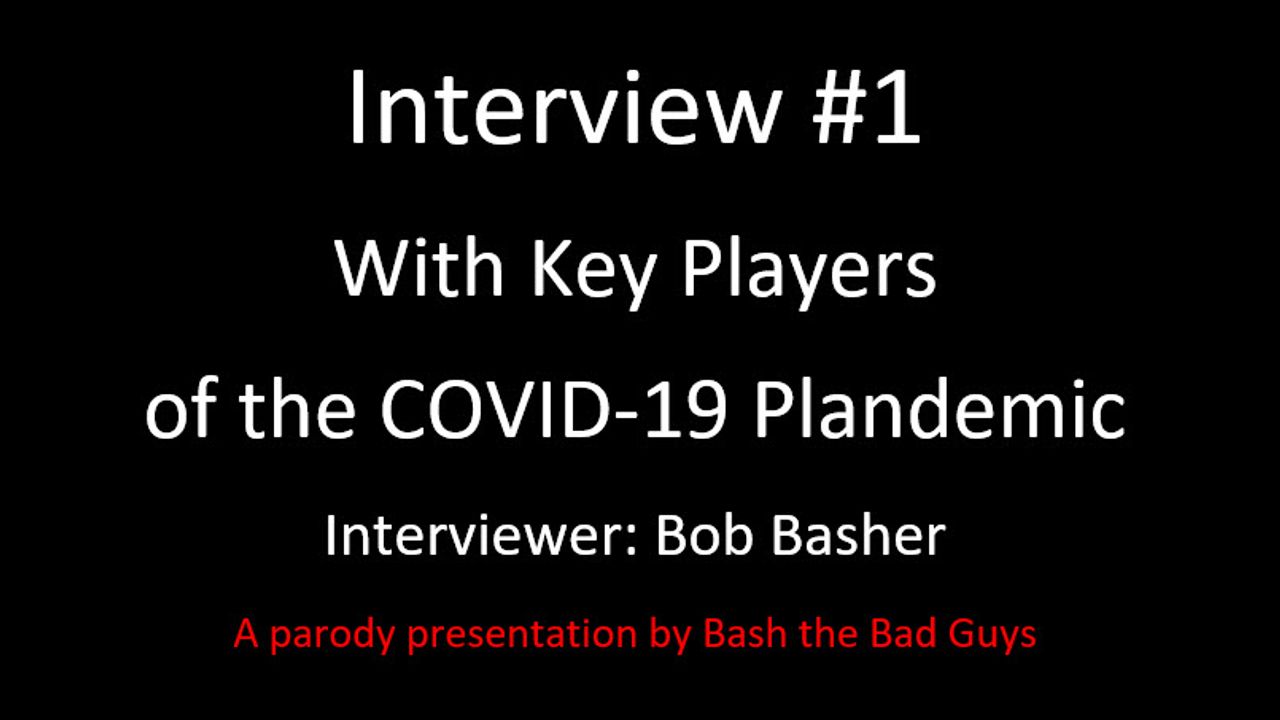 Interview #1

With Key Players of the COVID-19 Plandemic

Interviewer: Bob Basher

A parody presentation by Bash the Bad Guys